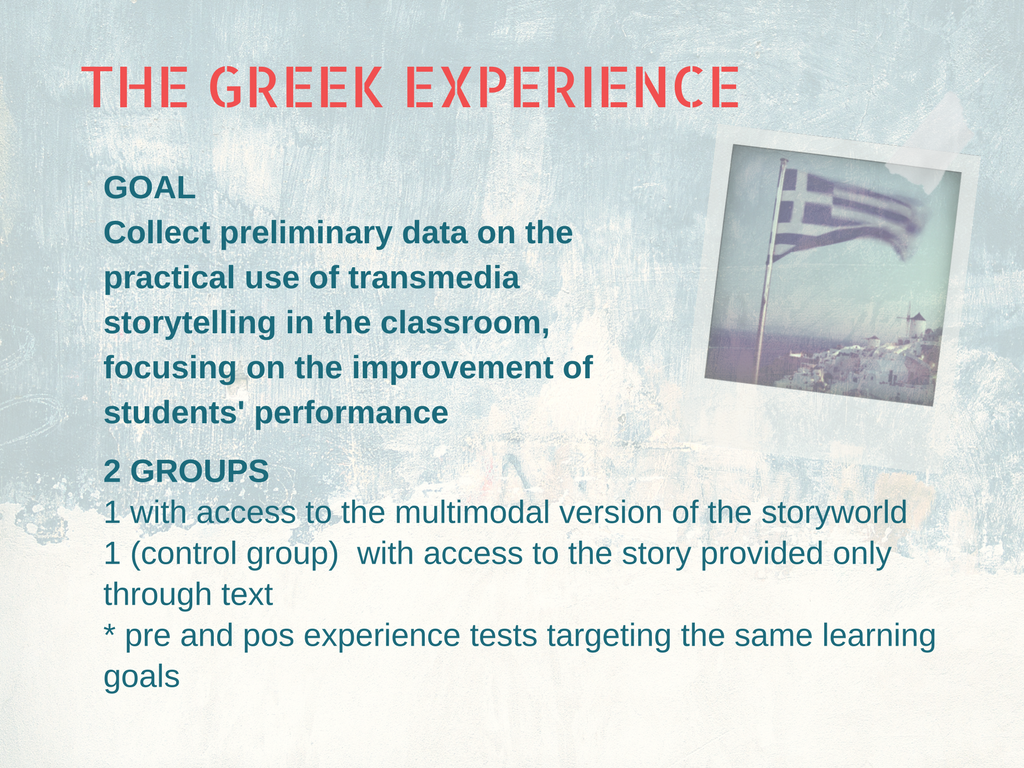 THE GREEK EXPERIENCE

GOAL
Collect preliminary data on the practical use of transmedia storytelling in the classroom, focusing on the improvement of students' performance

2 GROUPS
1 with access to the multimodal version of the storyworld
1 (control group) with access to the story provided only through text
* pre and pos experience tests targeting the same learning goals